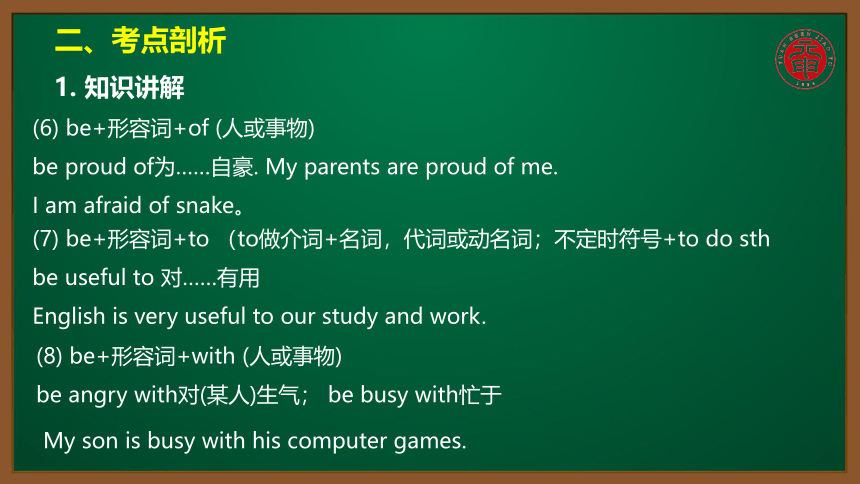 二、考点剖析

1. 知识讲解

(6) be+形容词+of (人或事物)

be proud of为……自豪. My parents are proud of me.

I am afraid of snake。

(7) be+形容词+to （to做介词+名词，代词或动名词；不定时符号+to do sth

be useful to 对……有用

English is very useful to our study and work.

(8) be+形容词+with (人或事物)

be angry with对(某人)生气； be busy with忙于

My son is busy with his computer games.